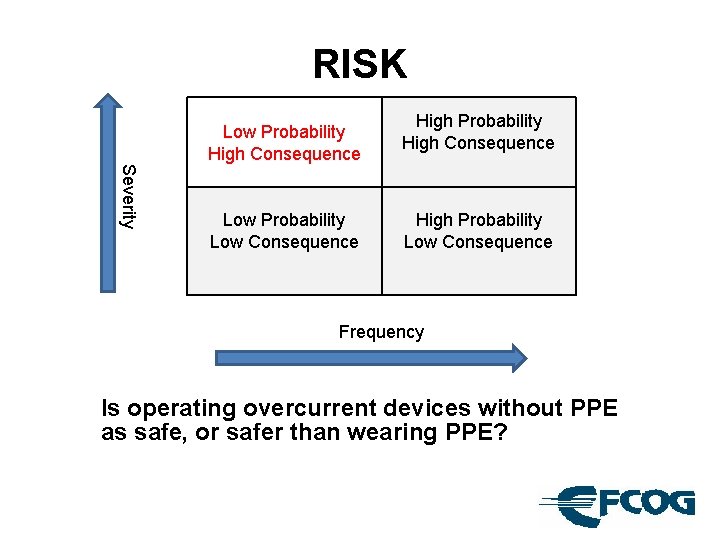 RISK

Severity

| Low Probability High Consequence | High Probability High Consequence |
|---|---|
| Low Probability Low Consequence | High Probability Low Consequence |

Frequency

Is operating overcurrent devices without PPE as safe, or safer than wearing PPE?

EFCOG